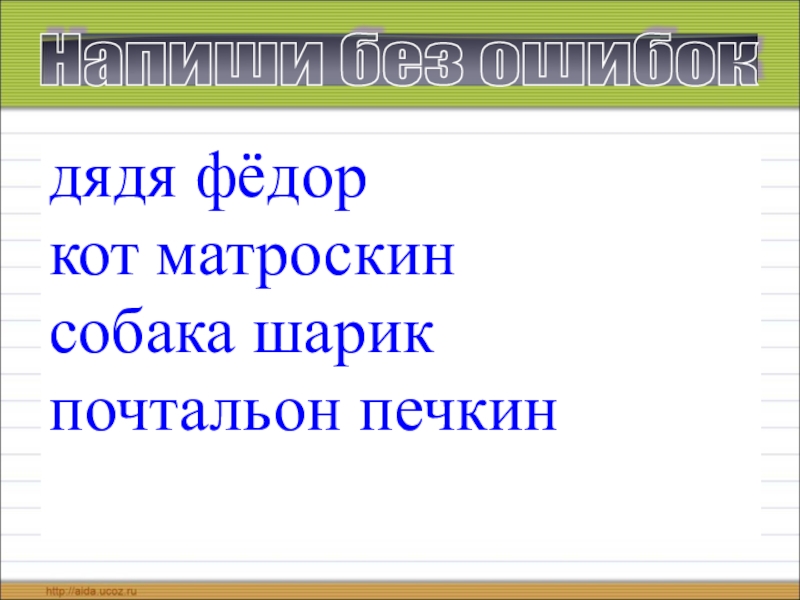 Напиши без ошибок

дядя фёдор
кот матроскин
собака шарик
почтальон печкин

http://aida.ucoz.ru